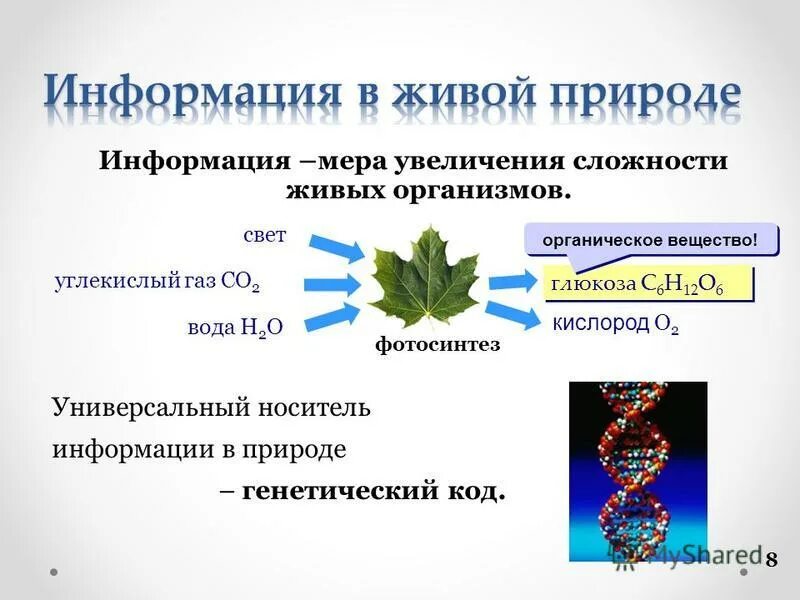 Информация в живой природе

Информация –мера увеличения сложности живых организмов.

свет

углекислый газ $CO_2$

вода $H_2O$

фотосинтез

органическое вещество!

глюкоза $C_6H_{12}O_6$

кислород $O_2$

Универсальный носитель информации в природе – генетический код.

MyShared

8